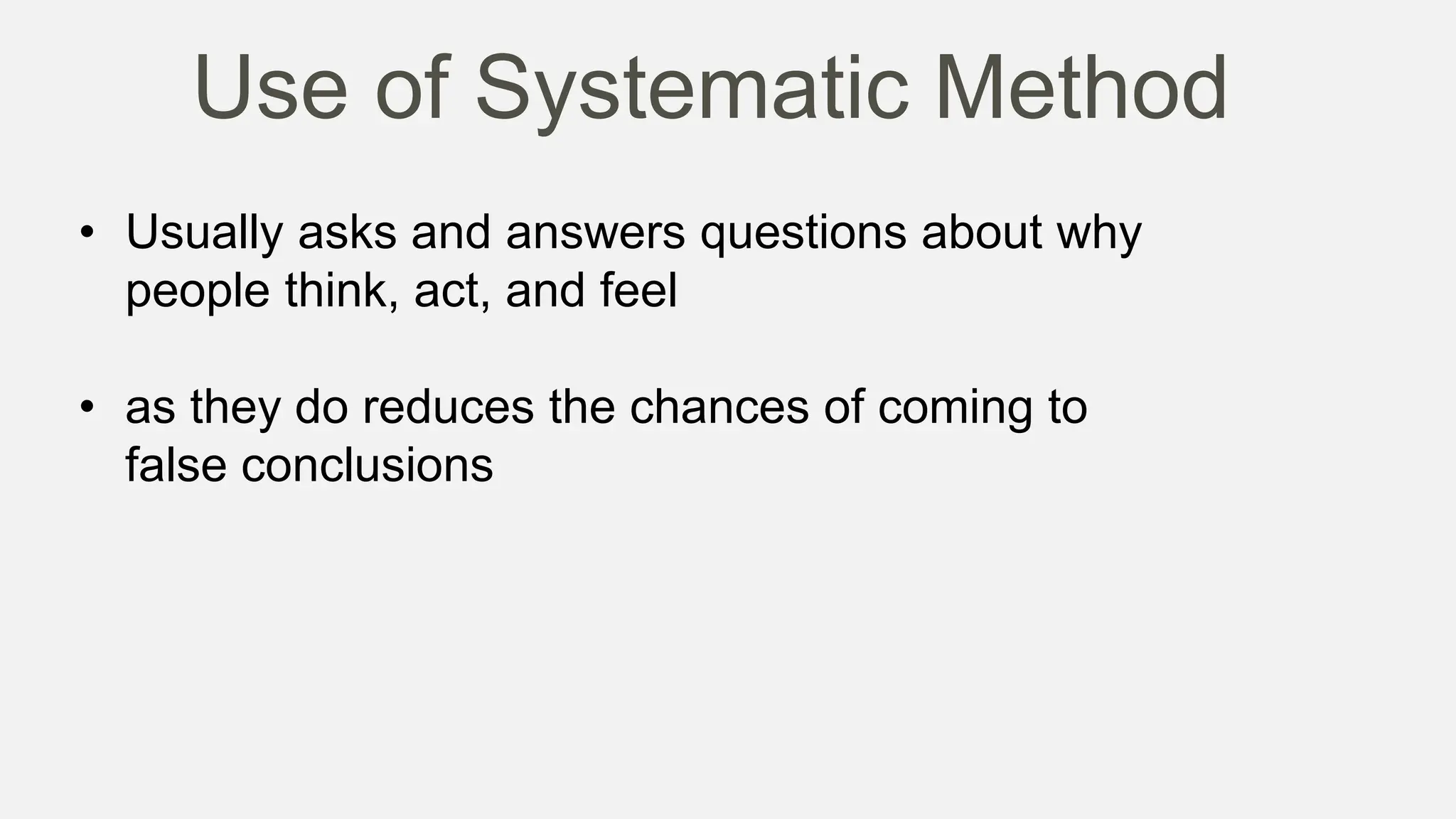 Use of Systematic Method

• Usually asks and answers questions about why people think, act, and feel

• as they do reduces the chances of coming to false conclusions